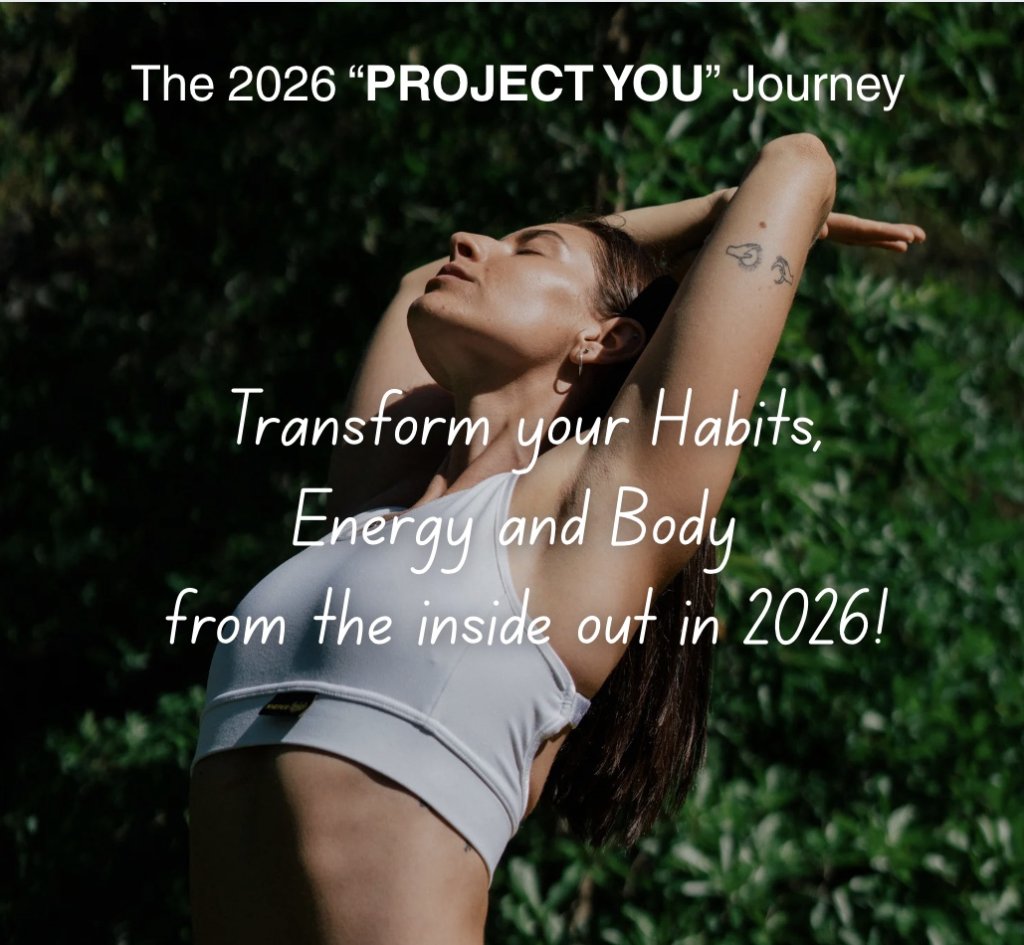 The 2026 “PROJECT YOU” Journey

Transform your Habits,
Energy and Body
from the inside out in 2026!